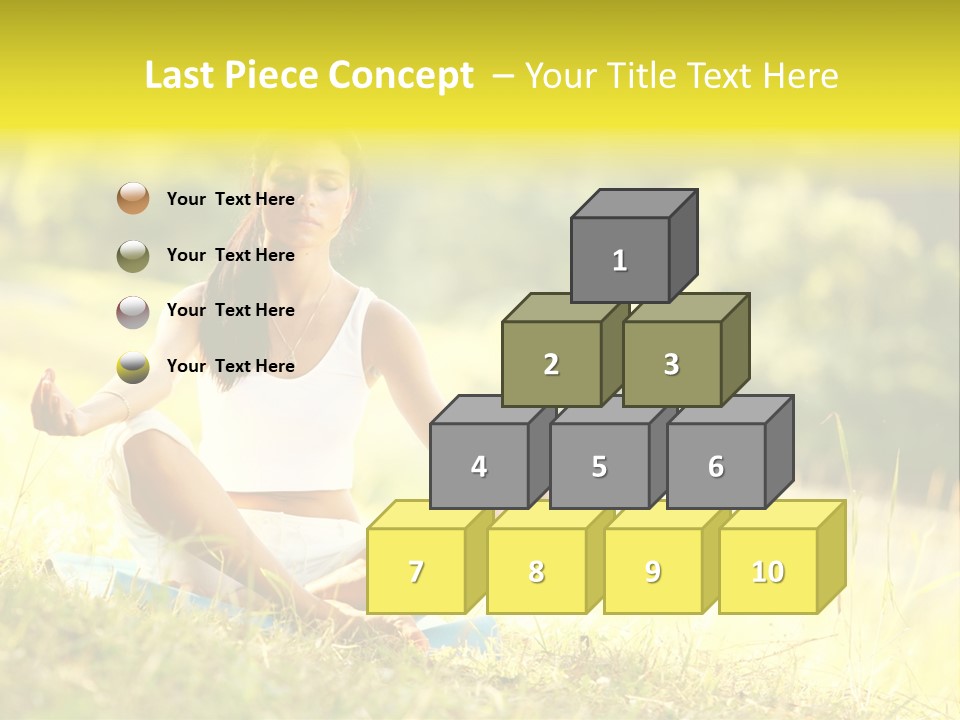 Last Piece Concept – Your Title Text Here

Your Text Here

Your Text Here

Your Text Here

Your Text Here

1

2

3

4

5

6

7

8

9

10